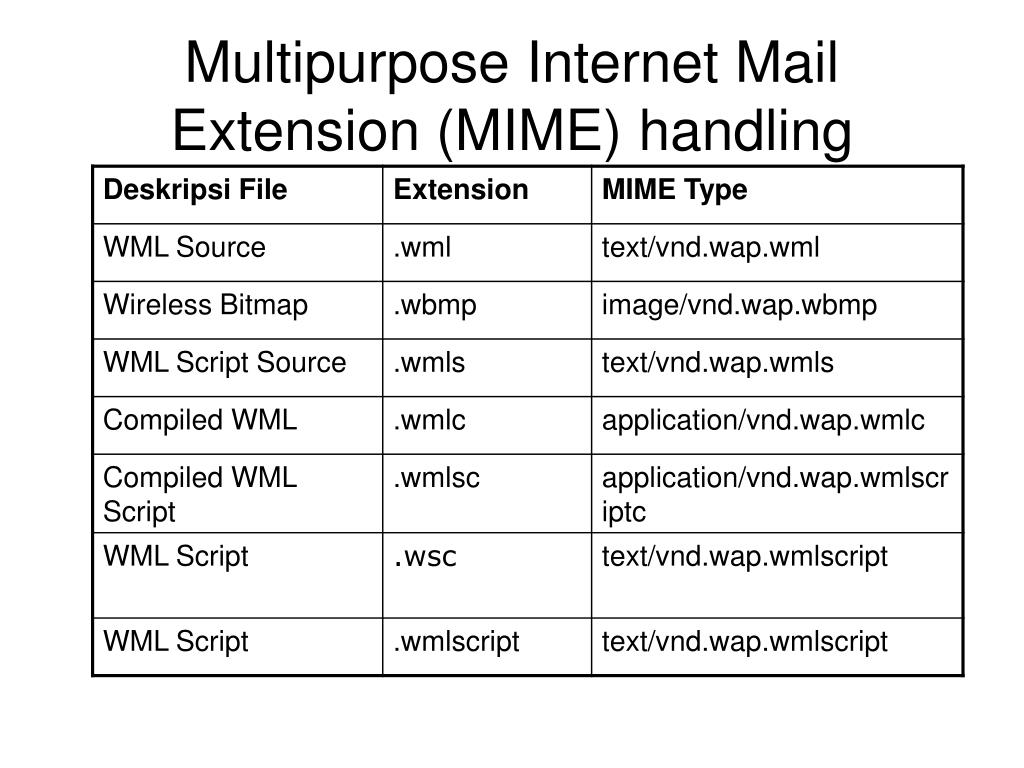 Multipurpose Internet Mail Extension (MIME) handling

| Deskripsi File | Extension | MIME Type |
|---|---|---|
| WML Source | .wml | text/vnd.wap.wml |
| Wireless Bitmap | .wbmp | image/vnd.wap.wbmp |
| WML Script Source | .wmls | text/vnd.wap.wmls |
| Compiled WML | .wmlc | application/vnd.wap.wmlc |
| Compiled WML Script | .wmlsc | application/vnd.wap.wmlscriptc |
| WML Script | .wsc | text/vnd.wap.wmlscript |
| WML Script | .wmlscript | text/vnd.wap.wmlscript |